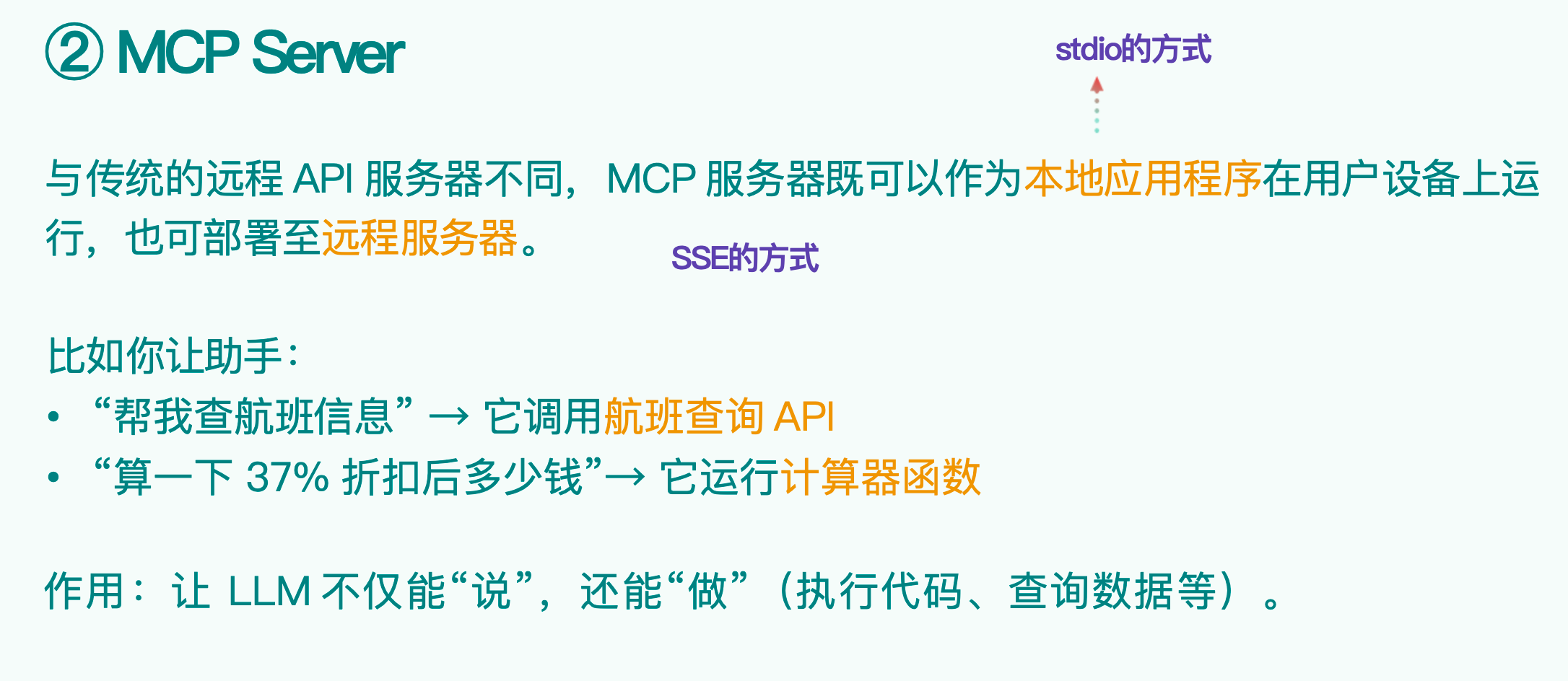 ② MCP Server

stdio的方式

与传统的远程 API 服务器不同，MCP 服务器既可以作为本地应用程序在用户设备上运行，也可部署至远程服务器。

SSE的方式

比如你让助手：
• “帮我查航班信息” → 它调用航班查询 API
• “算一下 37% 折扣后多少钱”→ 它运行计算器函数

作用：让 LLM 不仅能“说”，还能“做”（执行代码、查询数据等）。